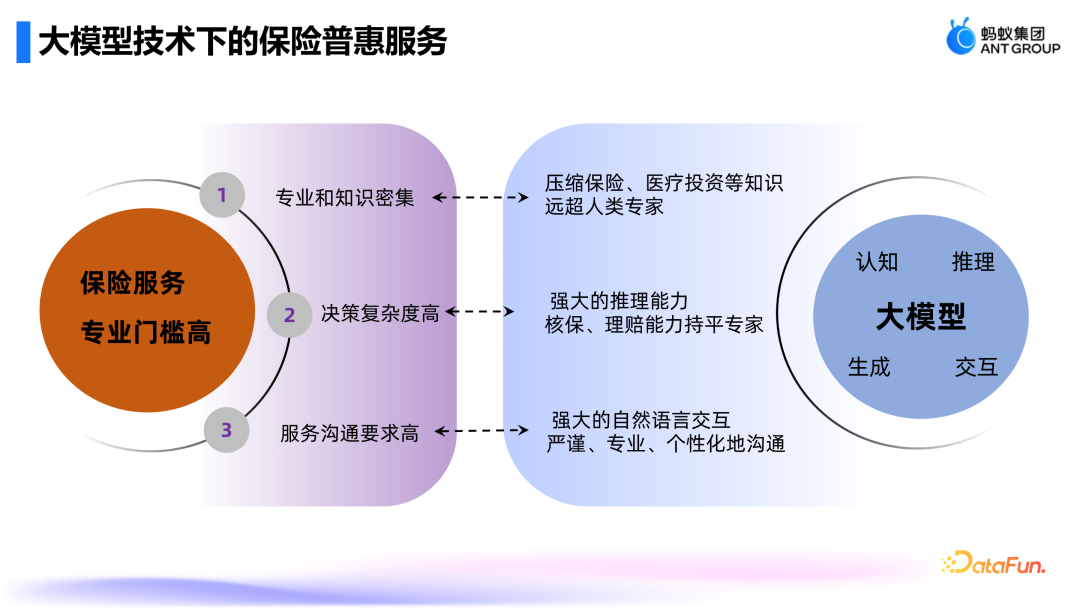 大模型技术下的保险普惠服务

蚂蚁集团
ANT GROUP

保险服务
专业门槛高

1 专业和知识密集

2 决策复杂度高

3 服务沟通要求高

压缩保险、医疗投资等知识
远超人类专家

强大的推理能力
核保、理赔能力持平专家

强大的自然语言交互
严谨、专业、个性化地沟通

认知 推理
大模型
生成 交互

DataFun.